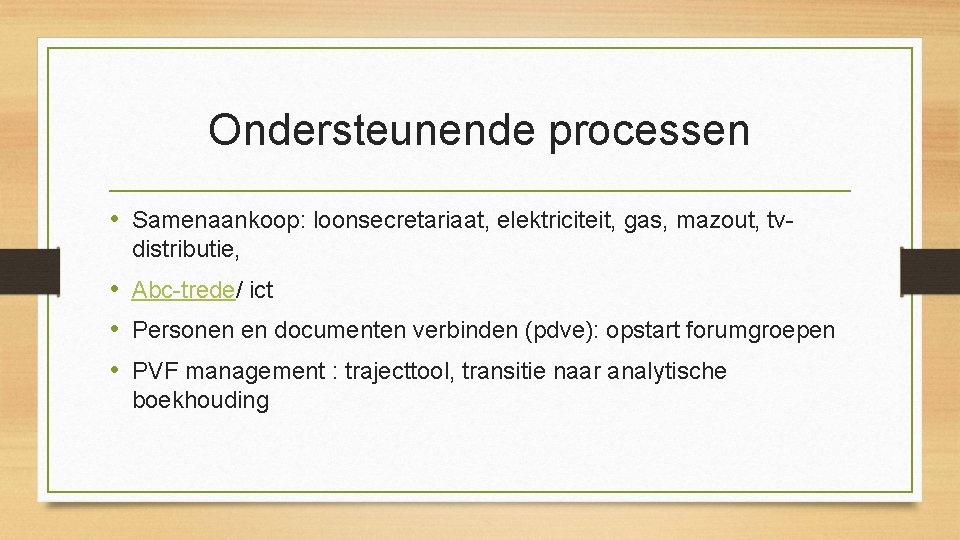 Ondersteunende processen

• Samenaankoop: loonsecretariaat, elektriciteit, gas, mazout, tv-distributie,
• Abc-trede/ ict
• Personen en documenten verbinden (pdve): opstart forumgroepen
• PVF management : trajecttool, transitie naar analytische boekhouding